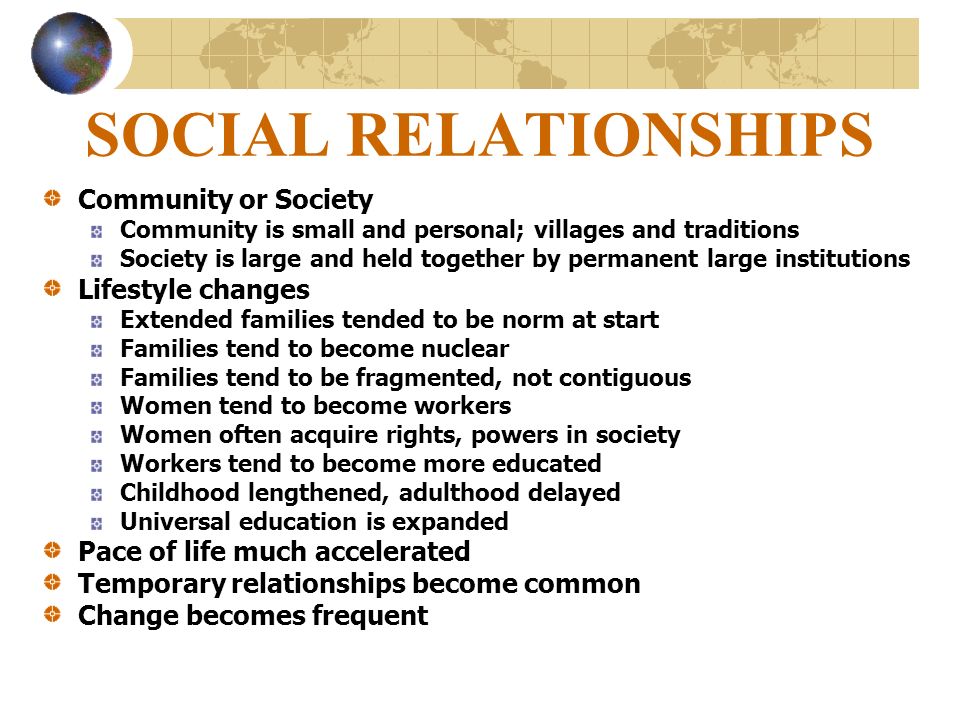 SOCIAL RELATIONSHIPS

Community or Society
Community is small and personal; villages and traditions
Society is large and held together by permanent large institutions
Lifestyle changes
Extended families tended to be norm at start
Families tend to become nuclear
Families tend to be fragmented, not contiguous
Women tend to become workers
Women often acquire rights, powers in society
Workers tend to become more educated
Childhood lengthened, adulthood delayed
Universal education is expanded
Pace of life much accelerated
Temporary relationships become common
Change becomes frequent